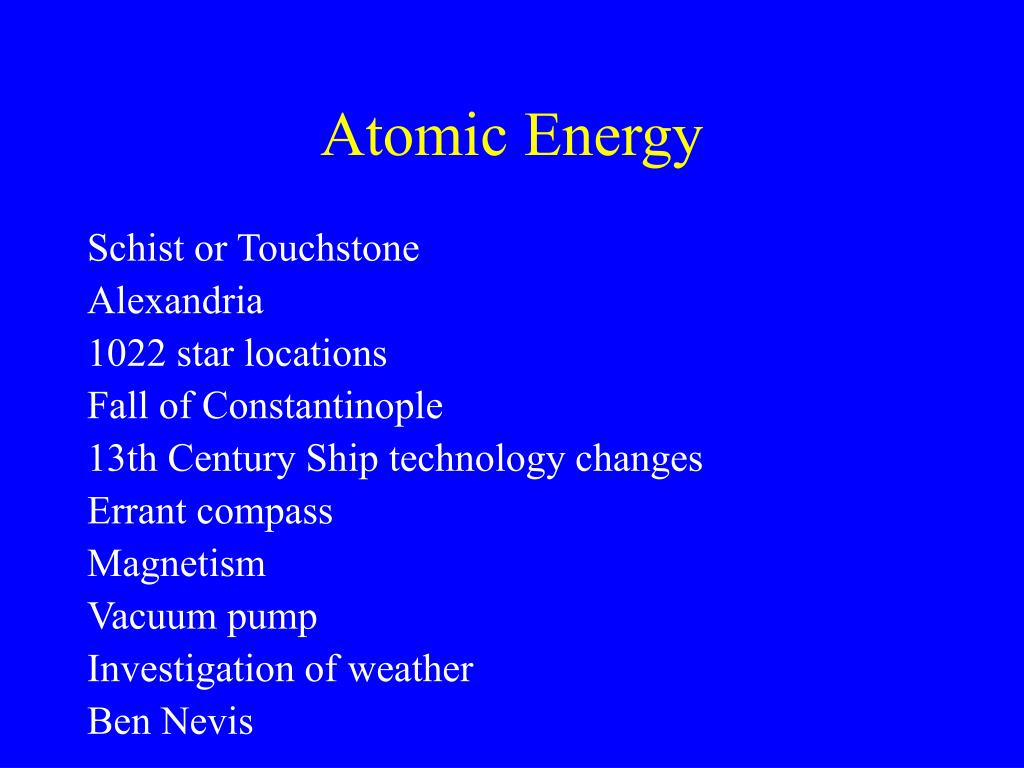 Atomic Energy

Schist or Touchstone
Alexandria
1022 star locations
Fall of Constantinople
13th Century Ship technology changes
Errant compass
Magnetism
Vacuum pump
Investigation of weather
Ben Nevis